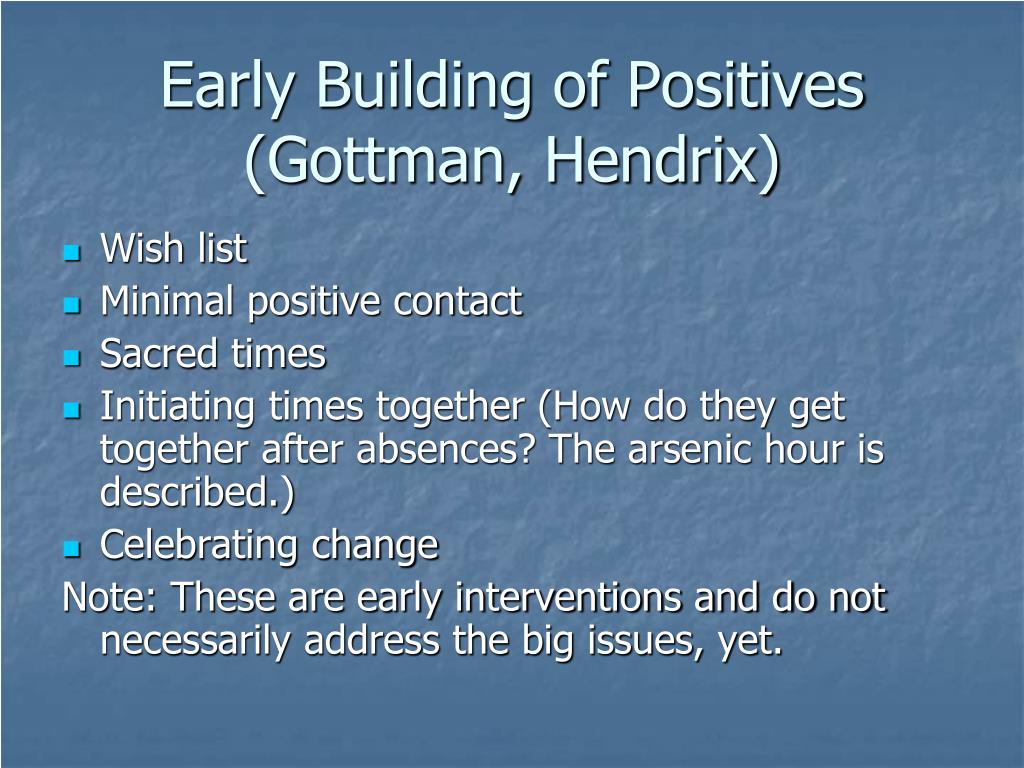 Early Building of Positives (Gottman, Hendrix)

- Wish list
- Minimal positive contact
- Sacred times
- Initiating times together (How do they get together after absences? The arsenic hour is described.)
- Celebrating change

Note: These are early interventions and do not necessarily address the big issues, yet.